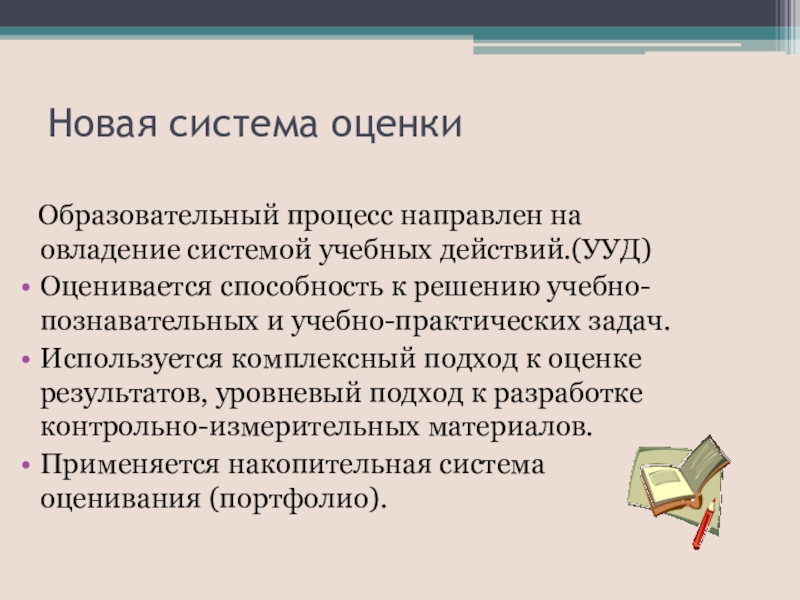 Новая система оценки

Образовательный процесс направлен на овладение системой учебных действий.(УУД)

• Оценивается способность к решению учебно-познавательных и учебно-практических задач.
• Используется комплексный подход к оценке результатов, уровневый подход к разработке контрольно-измерительных материалов.
• Применяется накопительная система оценивания (портфолио).